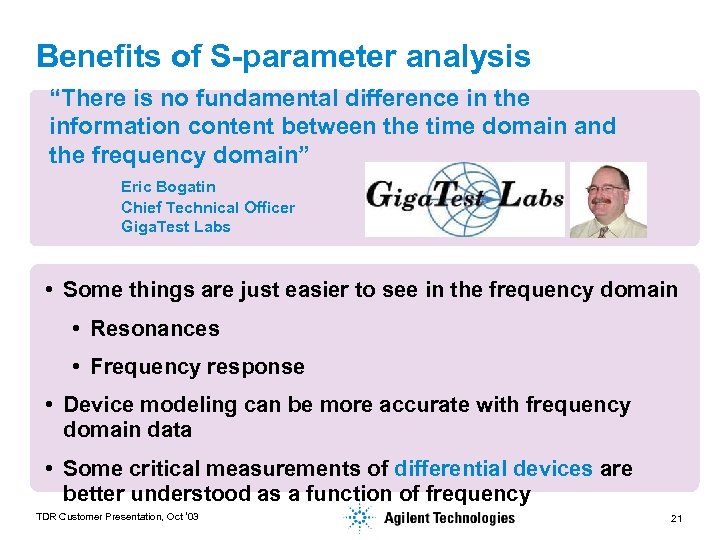 Benefits of S-parameter analysis

“There is no fundamental difference in the information content between the time domain and the frequency domain”

Eric Bogatin
Chief Technical Officer
GigaTest Labs

GigaTest Labs

• Some things are just easier to see in the frequency domain
• Resonances
• Frequency response
• Device modeling can be more accurate with frequency domain data
• Some critical measurements of differential devices are better understood as a function of frequency

TDR Customer Presentation, Oct '03

Agilent Technologies

21